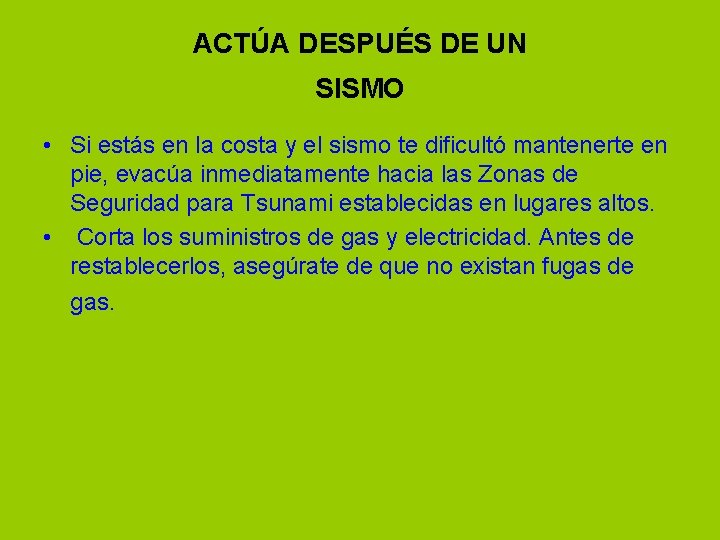 ACTÚA DESPUÉS DE UN
SISMO

• Si estás en la costa y el sismo te dificultó mantenerte en pie, evacúa inmediatamente hacia las Zonas de Seguridad para Tsunami establecidas en lugares altos.
• Corta los suministros de gas y electricidad. Antes de restablecerlos, asegúrate de que no existan fugas de gas.